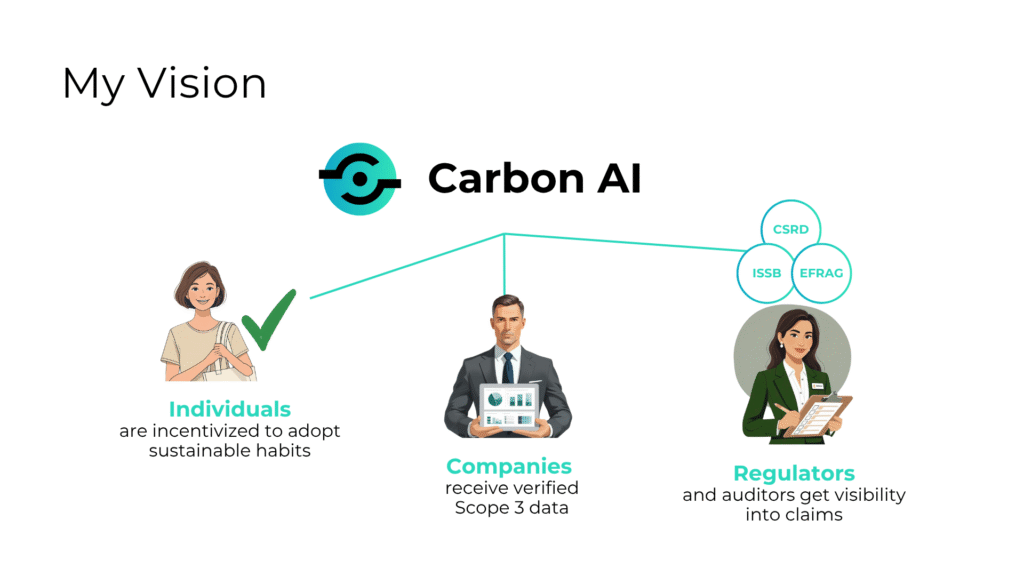 My Vision

Carbon AI

CSRD

ISSB

EFRAG

Individuals
are incentivized to adopt sustainable habits

Companies
receive verified Scope 3 data

Regulators
and auditors get visibility into claims